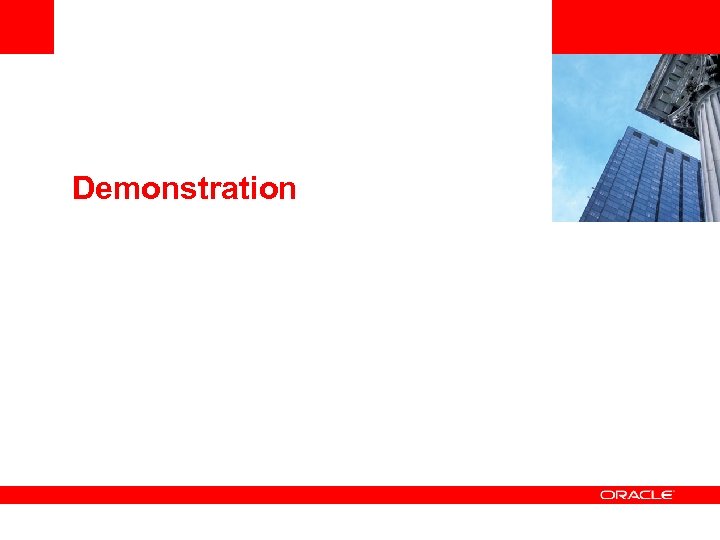 Demonstration

ORACLE